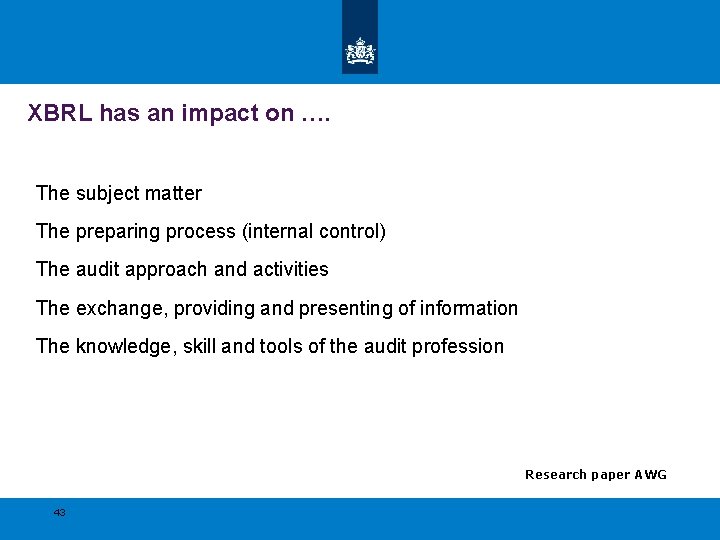 XBRL has an impact on ….

The subject matter

The preparing process (internal control)

The audit approach and activities

The exchange, providing and presenting of information

The knowledge, skill and tools of the audit profession

Research paper AWG

43